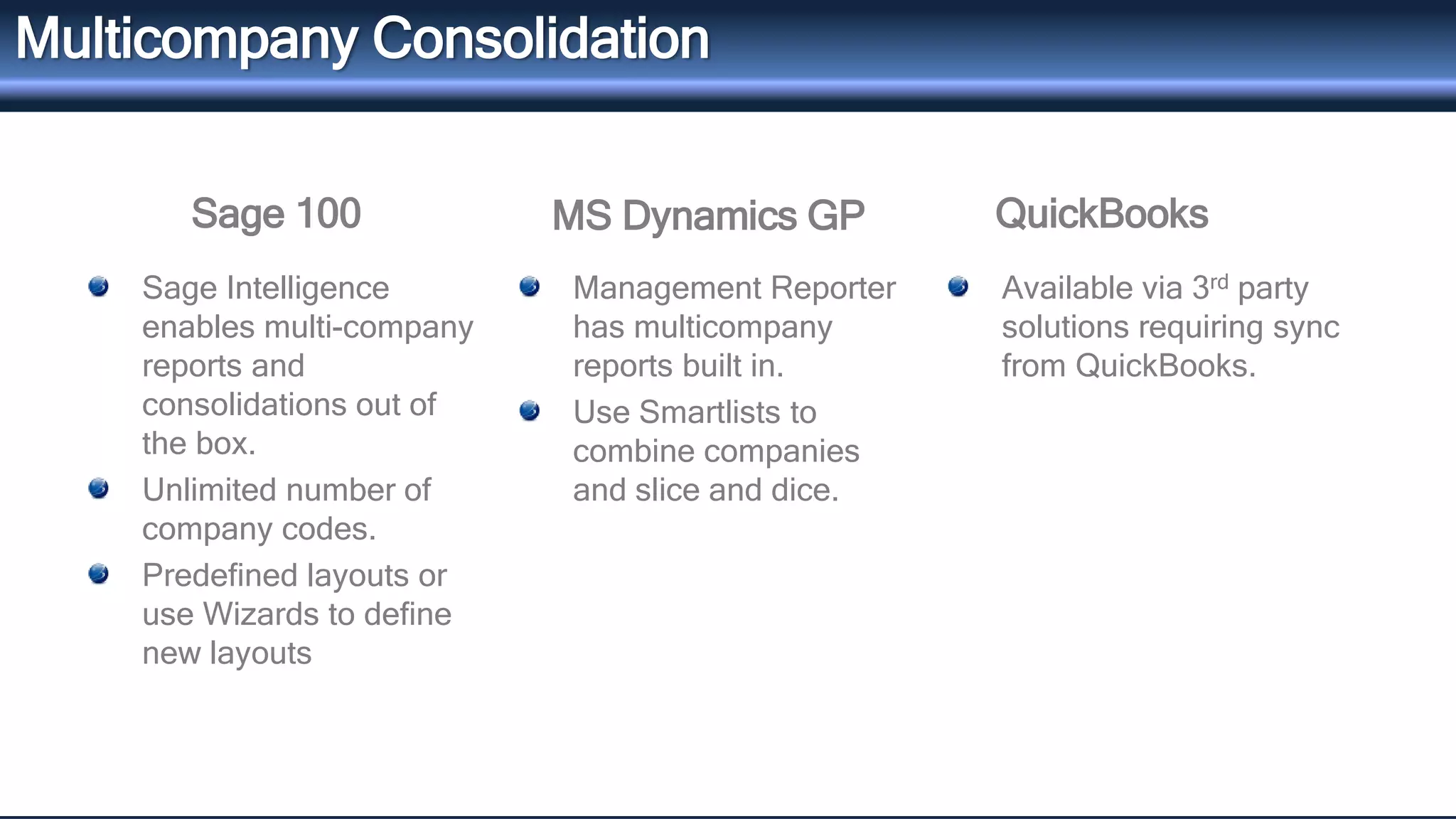 Multicompany Consolidation

Sage 100

- Sage Intelligence enables multi-company reports and consolidations out of the box.
- Unlimited number of company codes.
- Predefined layouts or use Wizards to define new layouts

MS Dynamics GP

- Management Reporter has multicompany reports built in.
- Use Smartlists to combine companies and slice and dice.

QuickBooks

- Available via 3$^{rd}$ party solutions requiring sync from QuickBooks.